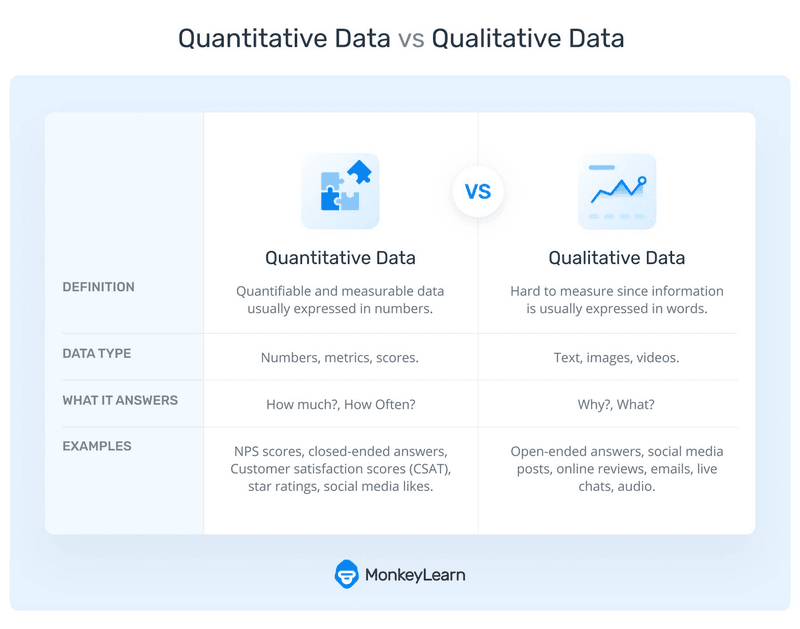 Quantitative Data vs Qualitative Data

VS

| | Quantitative Data | Qualitative Data |
|---|---|---|
| DEFINITION | Quantifiable and measurable data usually expressed in numbers. | Hard to measure since information is usually expressed in words. |
| DATA TYPE | Numbers, metrics, scores. | Text, images, videos. |
| WHAT IT ANSWERS | How much?, How Often? | Why?, What? |
| EXAMPLES | NPS scores, closed-ended answers, Customer satisfaction scores (CSAT), star ratings, social media likes. | Open-ended answers, social media posts, online reviews, emails, live chats, audio. |

MonkeyLearn